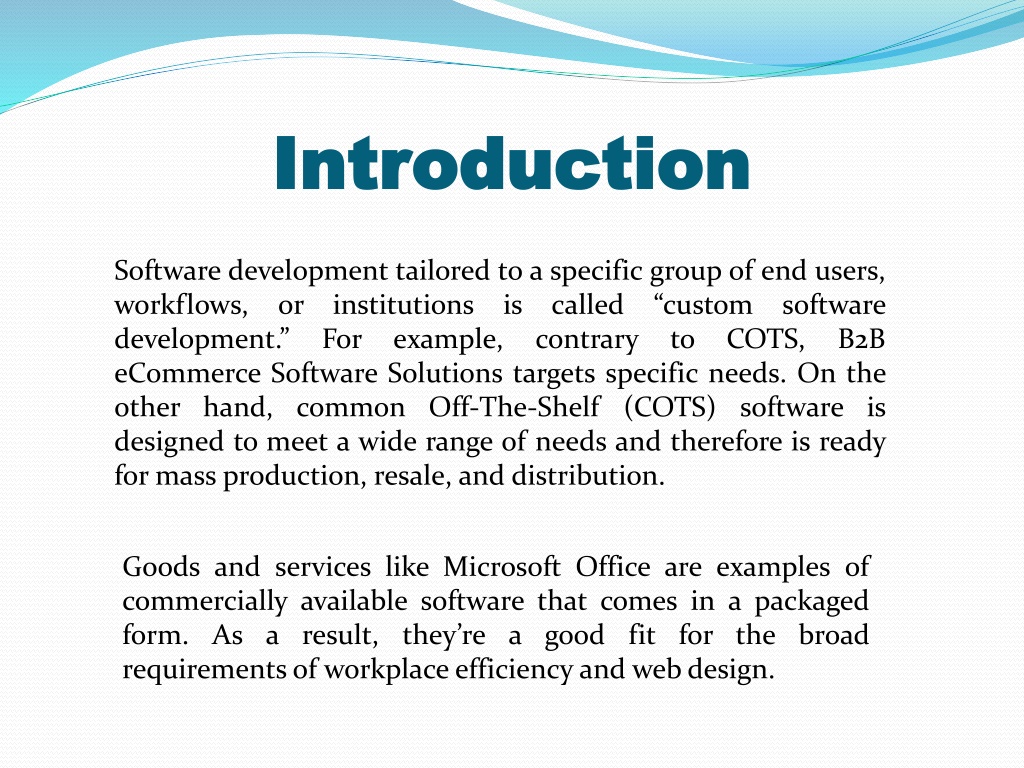 Introduction

Software development tailored to a specific group of end users, workflows, or institutions is called “custom software development.” For example, contrary to COTS, B2B eCommerce Software Solutions targets specific needs. On the other hand, common Off-The-Shelf (COTS) software is designed to meet a wide range of needs and therefore is ready for mass production, resale, and distribution.

Goods and services like Microsoft Office are examples of commercially available software that comes in a packaged form. As a result, they’re a good fit for the broad requirements of workplace efficiency and web design.